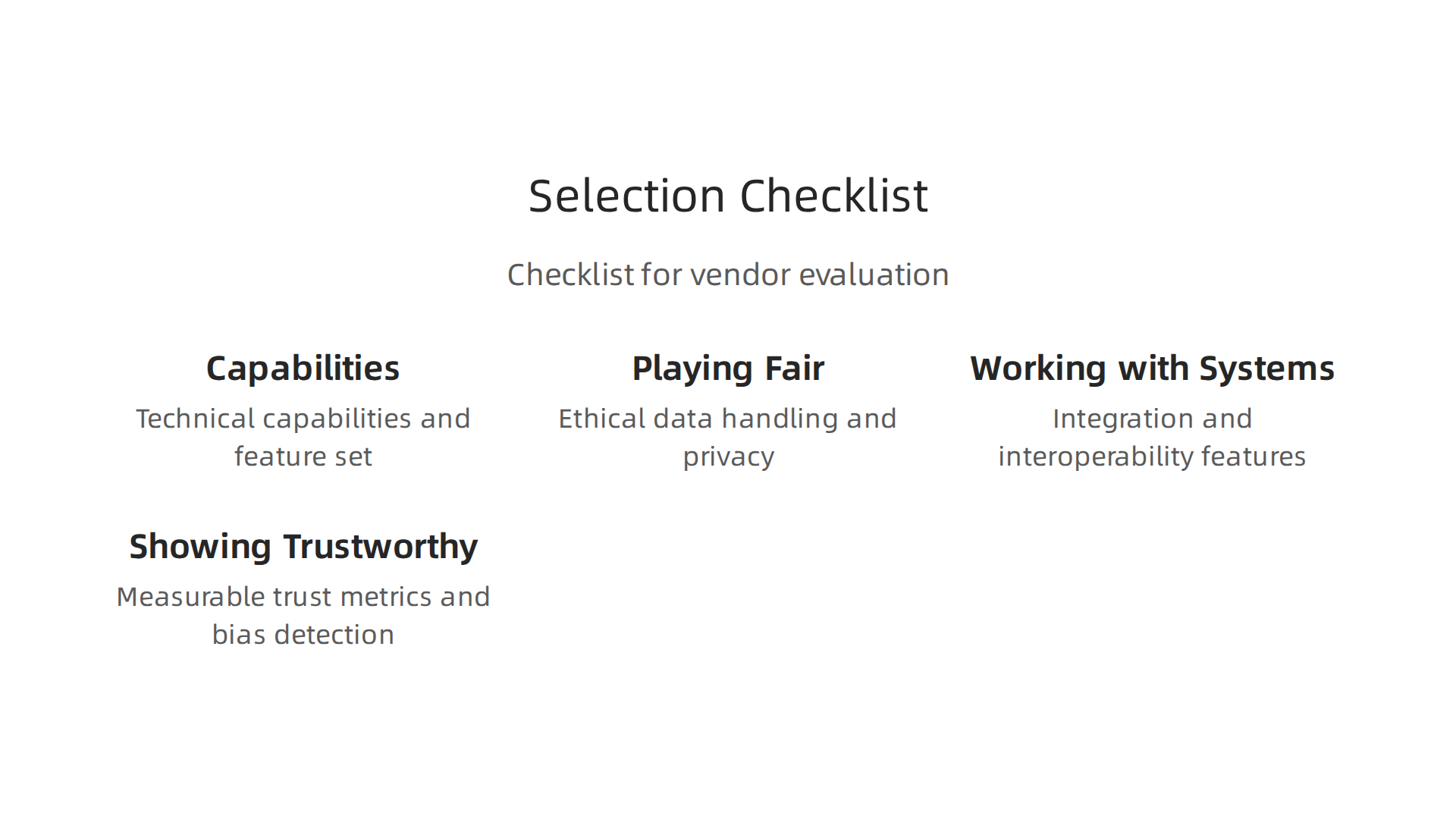 Selection Checklist

Checklist for vendor evaluation

Capabilities

Technical capabilities and feature set

Playing Fair

Ethical data handling and privacy

Working with Systems

Integration and interoperability features

Showing Trustworthy

Measurable trust metrics and bias detection